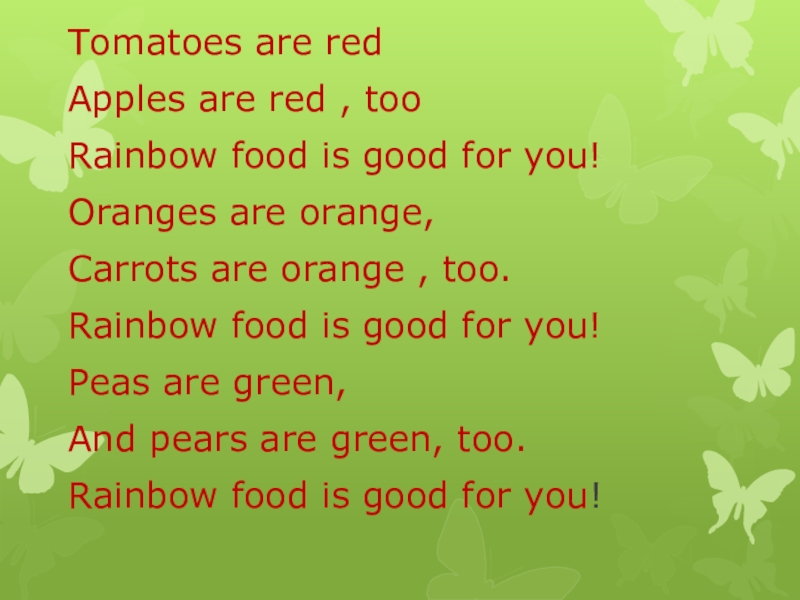 Tomatoes are red
Apples are red , too
Rainbow food is good for you!
Oranges are orange,
Carrots are orange , too.
Rainbow food is good for you!
Peas are green,
And pears are green, too.
Rainbow food is good for you!